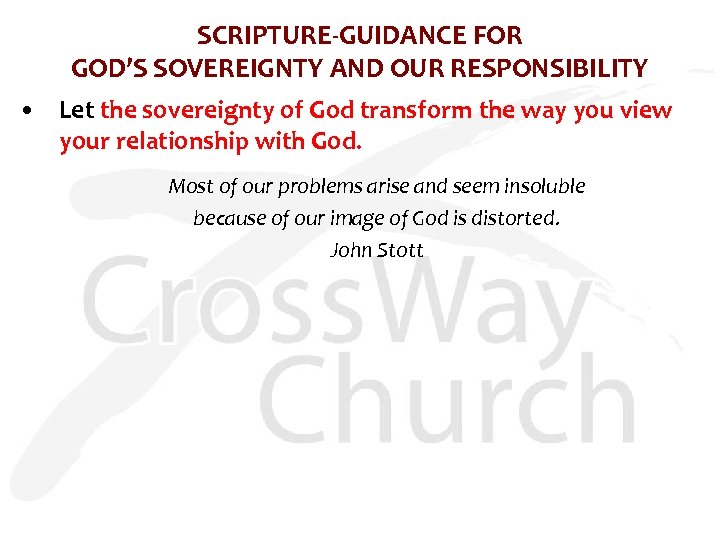 SCRIPTURE-GUIDANCE FOR
GOD'S SOVEREIGNTY AND OUR RESPONSIBILITY

• Let the sovereignty of God transform the way you view your relationship with God.

Most of our problems arise and seem insoluble
because of our image of God is distorted.
John Stott

CrossWay
Church